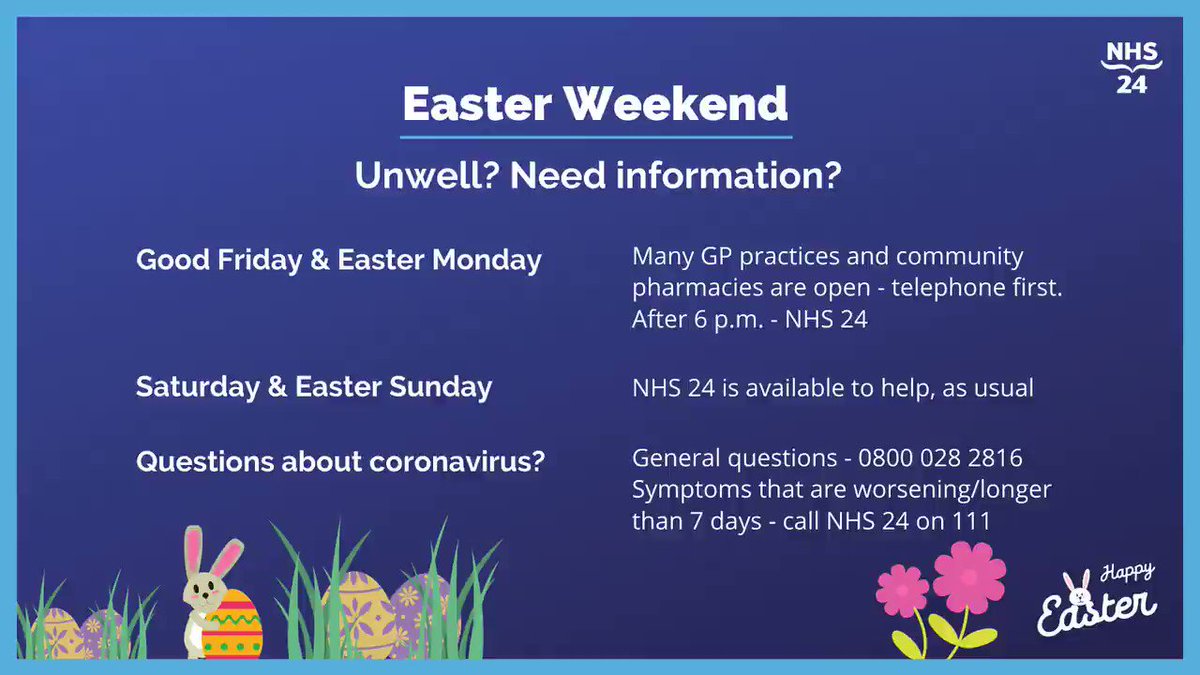 NHS 24

Easter Weekend

Unwell? Need information?

Good Friday & Easter Monday

Many GP practices and community pharmacies are open - telephone first. After 6 p.m. - NHS 24

Saturday & Easter Sunday

NHS 24 is available to help, as usual

Questions about coronavirus?

General questions - 0800 028 2816
Symptoms that are worsening/longer than 7 days - call NHS 24 on 111

Happy Easter